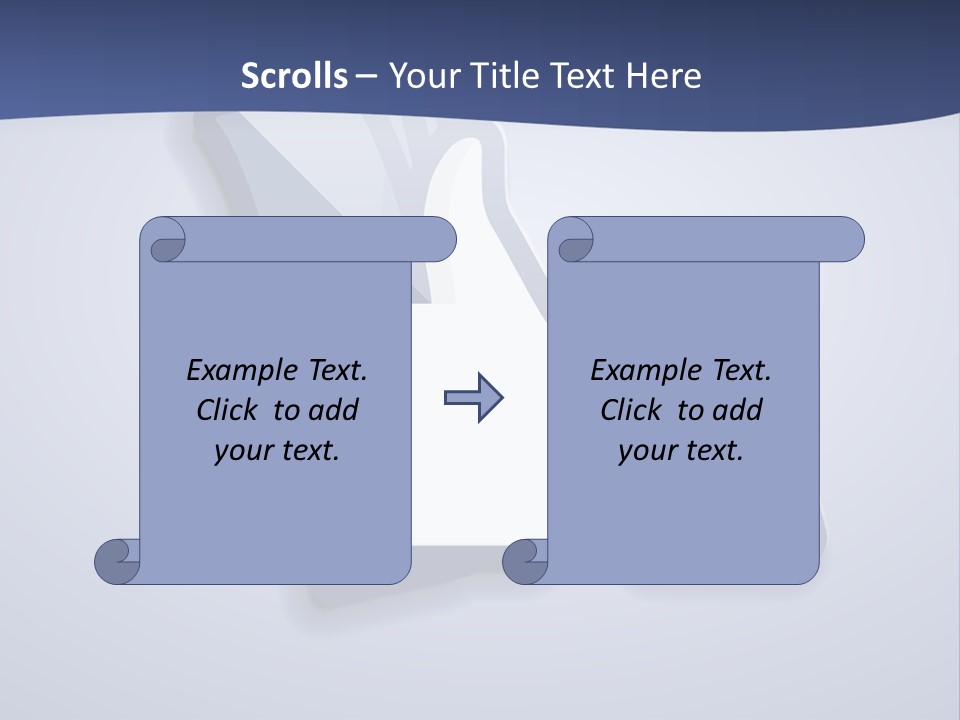 Scrolls – Your Title Text Here

Example Text. Click to add your text.

Example Text. Click to add your text.